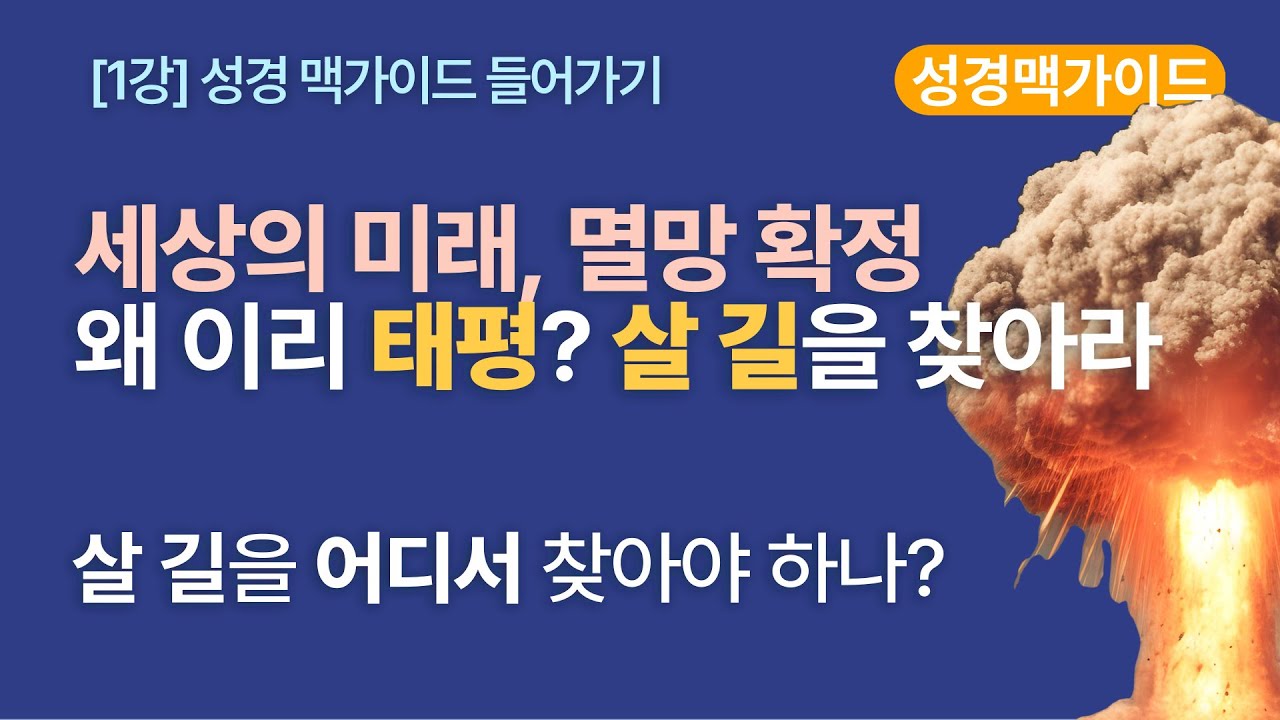 [1강] 성경 맥가이드 들어가기

성경맥가이드

세상의 미래, 멸망 확정
왜 이리 태평? 살 길을 찾아라

살 길을 어디서 찾아야 하나?